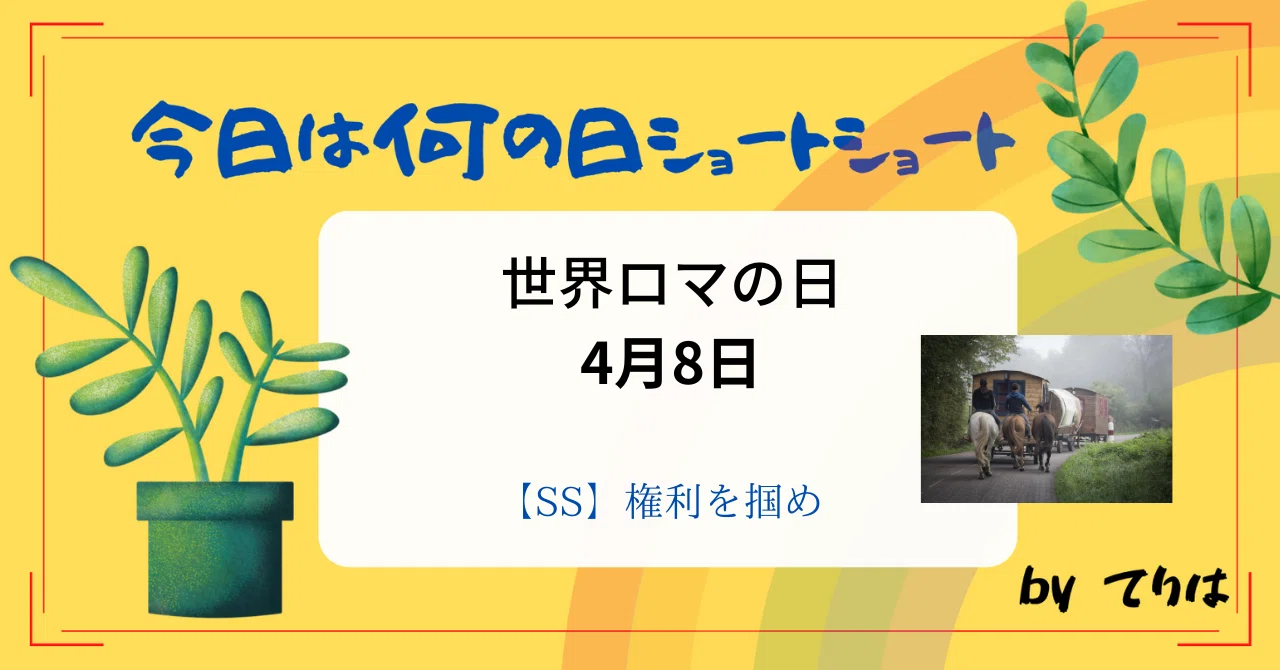 今日は何の日ショートショート

世界ロマの日
4月8日

【SS】権利を掴め

by てりは